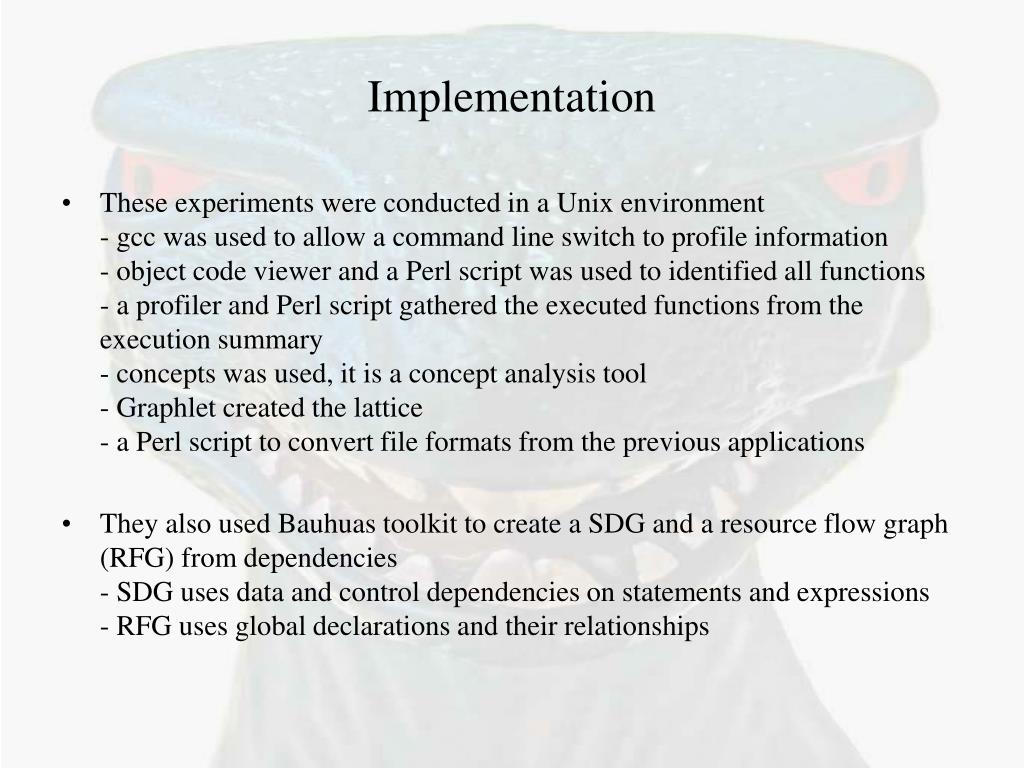 Implementation

• These experiments were conducted in a Unix environment
- gcc was used to allow a command line switch to profile information
- object code viewer and a Perl script was used to identified all functions
- a profiler and Perl script gathered the executed functions from the execution summary
- concepts was used, it is a concept analysis tool
- Graphlet created the lattice
- a Perl script to convert file formats from the previous applications

• They also used Bauhuas toolkit to create a SDG and a resource flow graph (RFG) from dependencies
- SDG uses data and control dependencies on statements and expressions
- RFG uses global declarations and their relationships